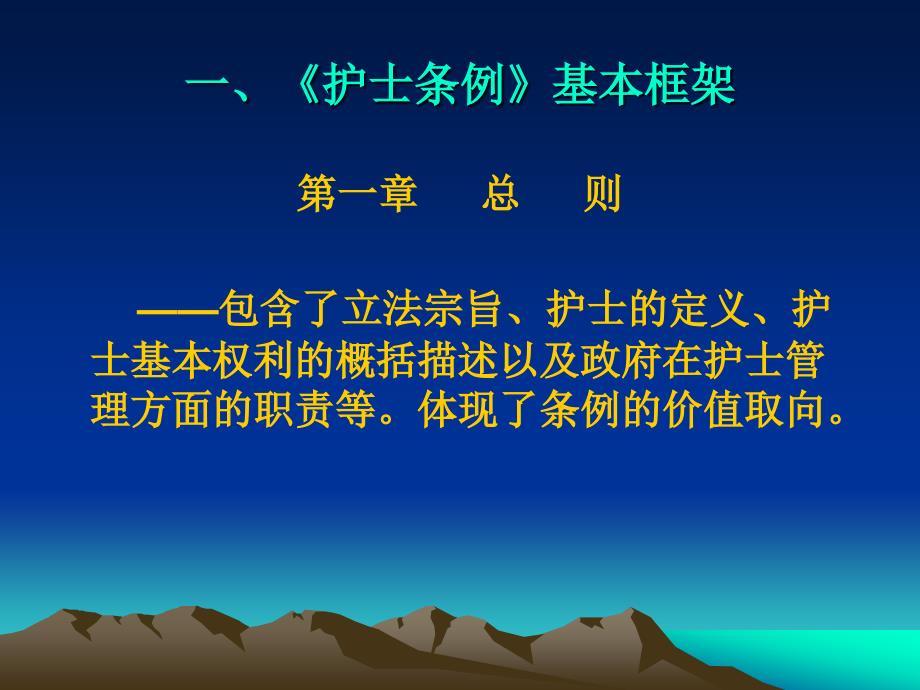 一、《护士条例》基本框架

第一章　总　则

——包含了立法宗旨、护士的定义、护士基本权利的概括描述以及政府在护士管理方面的职责等。体现了条例的价值取向。